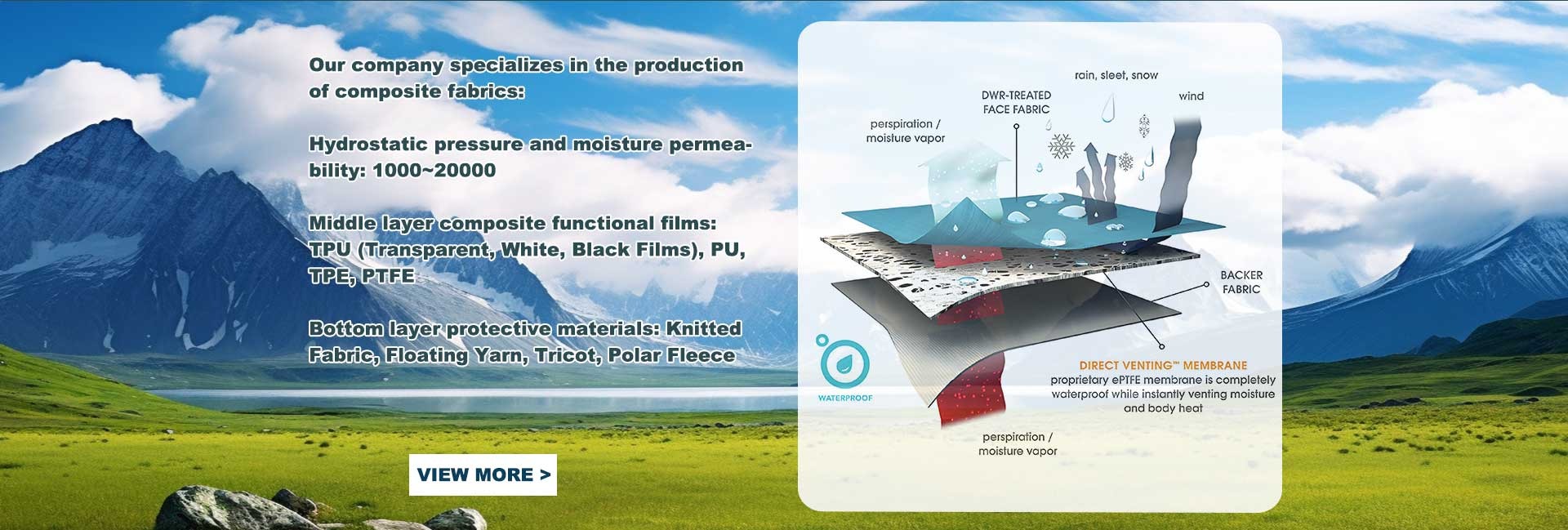 Our company specializes in the production of composite fabrics:

Hydrostatic pressure and moisture permeability: 1000~20000

Middle layer composite functional films: TPU (Transparent, White, Black Films), PU, TPE, PTFE

Bottom layer protective materials: Knitted Fabric, Floating Yarn, Tricot, Polar Fleece

VIEW MORE >

rain, sleet, snow

DWR-TREATED FACE FABRIC

wind

perspiration / moisture vapor

BACKER FABRIC

WATERPROOF

DIRECT VENTING™ MEMBRANE
proprietary ePTFE membrane is completely waterproof while instantly venting moisture and body heat

perspiration / moisture vapor